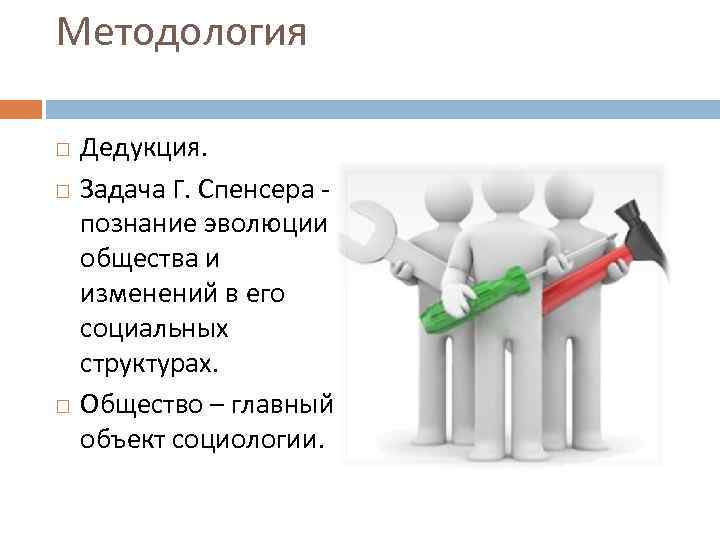 Методология

□ Дедукция.

□ Задача Г. Спенсера - познание эволюции общества и изменений в его социальных структурах.

□ Общество – главный объект социологии.